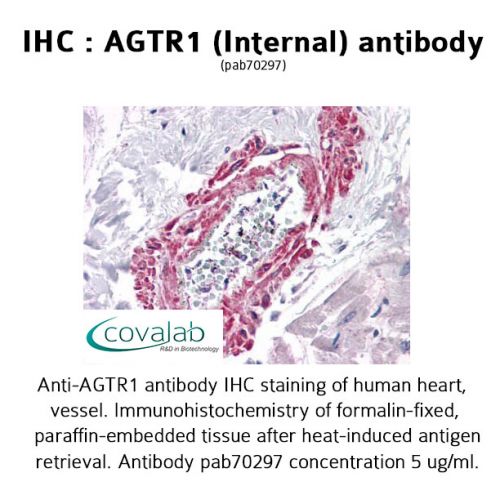 IHC : AGTR1 (Internal) antibody
(pab70297)

covalab
R&D in Biotechnology

Anti-AGTR1 antibody IHC staining of human heart, vessel. Immunohistochemistry of formalin-fixed, paraffin-embedded tissue after heat-induced antigen retrieval. Antibody pab70297 concentration 5 ug/ml.